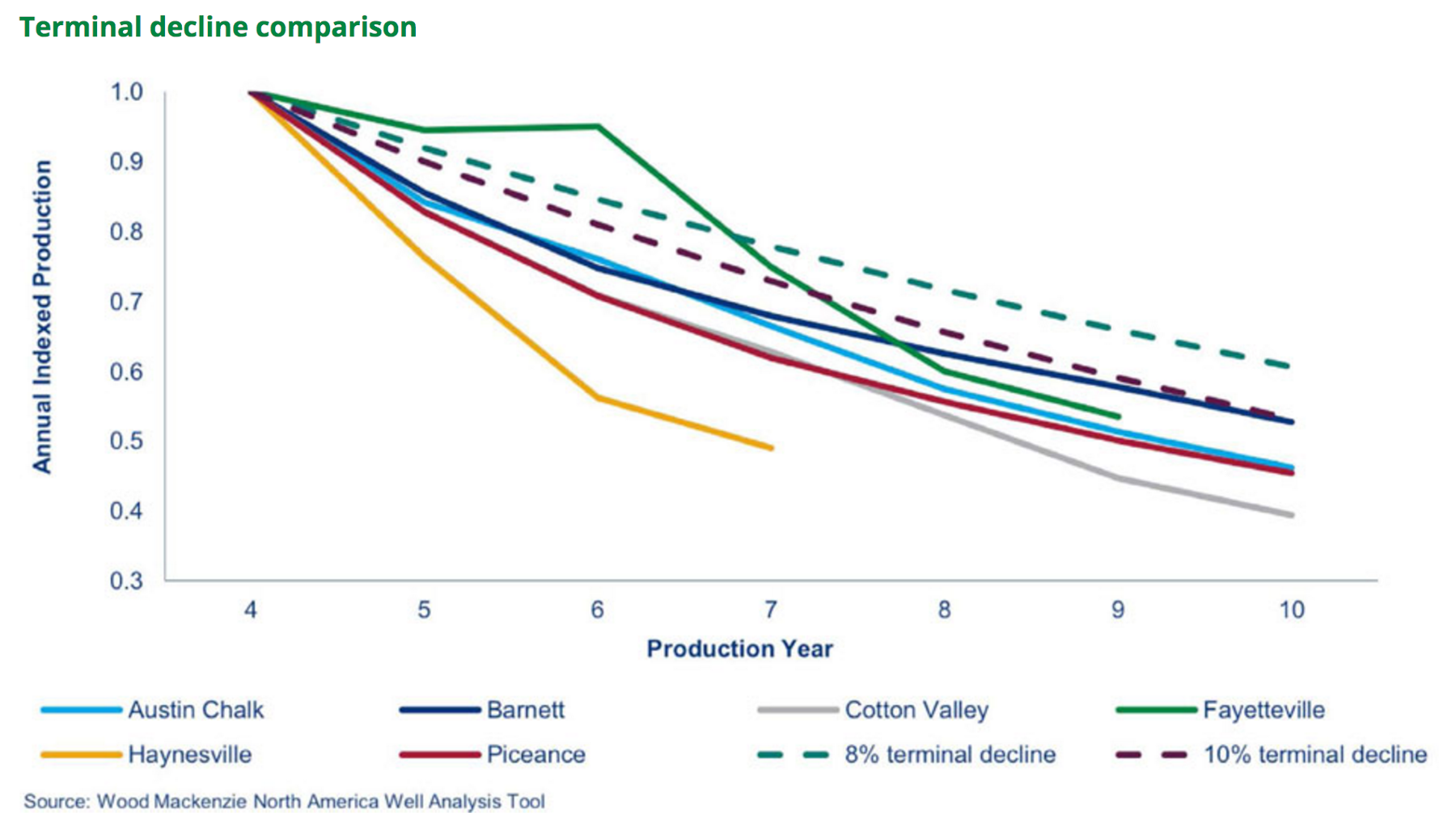 Terminal decline comparison

Annual Indexed Production

1.0
0.9
0.8
0.7
0.6
0.5
0.4
0.3

4
5
6
7
8
9
10

Production Year

Austin Chalk
Barnett
Cotton Valley
Fayetteville
Haynesville
Piceance
8% terminal decline
10% terminal decline

Source: Wood Mackenzie North America Well Analysis Tool